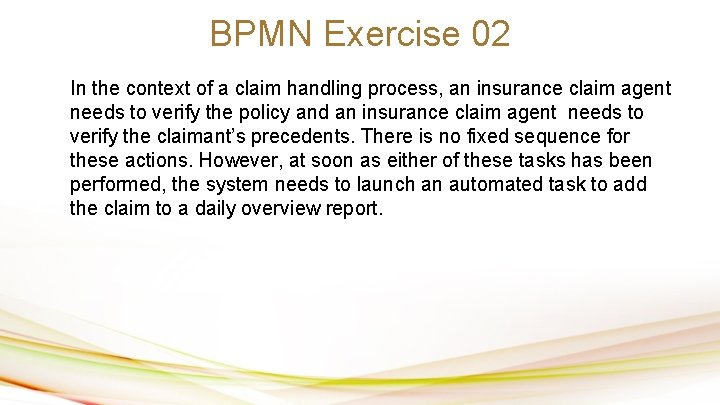 BPMN Exercise 02

In the context of a claim handling process, an insurance claim agent needs to verify the policy and an insurance claim agent needs to verify the claimant's precedents. There is no fixed sequence for these actions. However, at soon as either of these tasks has been performed, the system needs to launch an automated task to add the claim to a daily overview report.